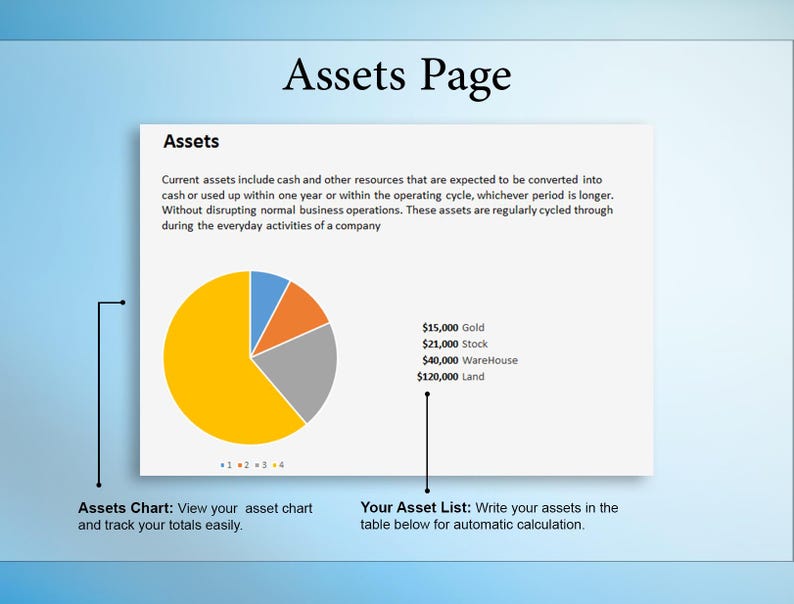 Assets Page

Assets

Current assets include cash and other resources that are expected to be converted into cash or used up within one year or within the operating cycle, whichever period is longer. Without disrupting normal business operations. These assets are regularly cycled through during the everyday activities of a company

$15,000 Gold
$21,000 Stock
$40,000 WareHouse
$120,000 Land

1 2 3 4

Assets Chart: View your asset chart and track your totals easily.

Your Asset List: Write your assets in the table below for automatic calculation.